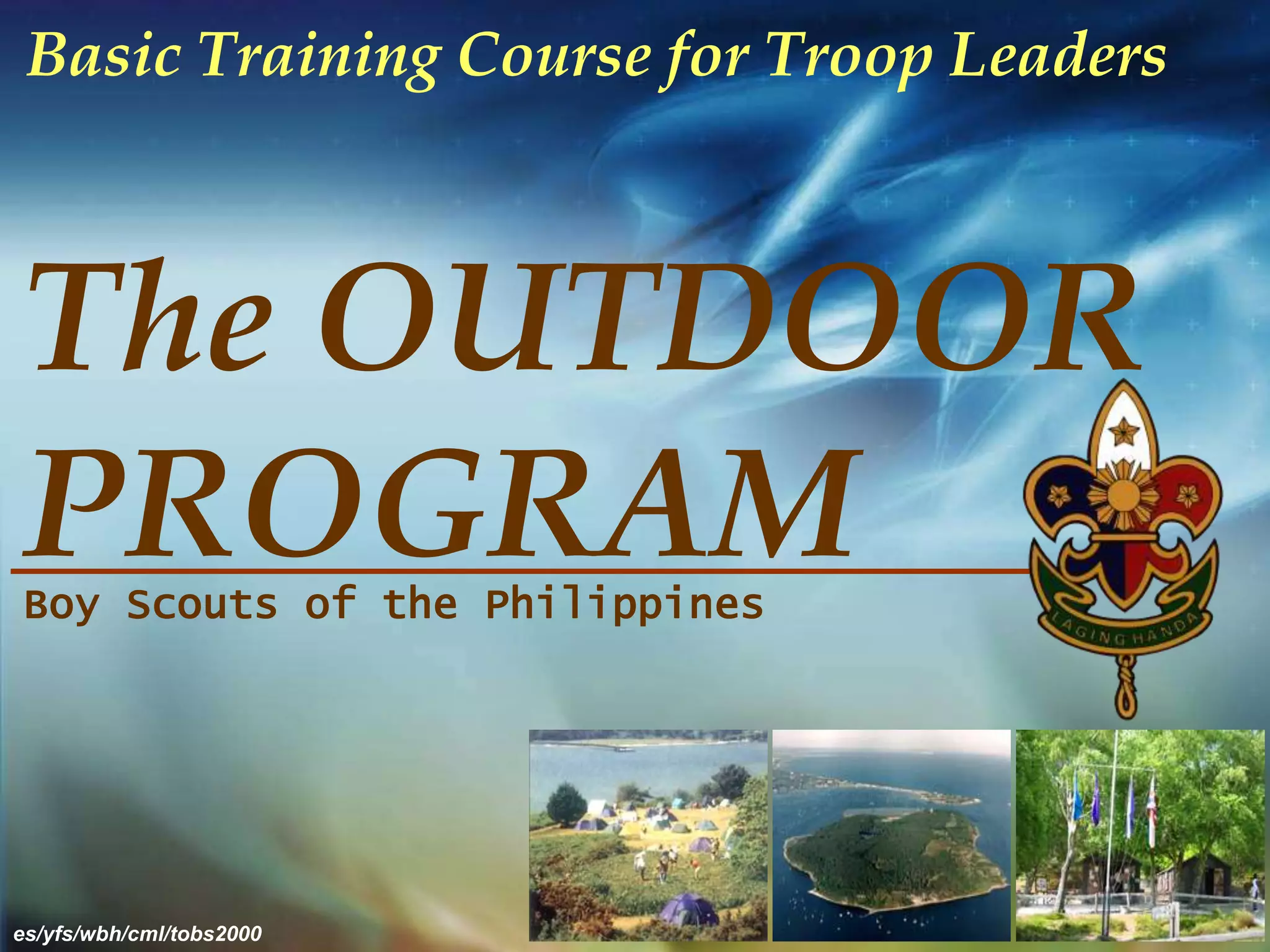 Basic Training Course for Troop Leaders

The OUTDOOR PROGRAM

Boy Scouts of the Philippines

LAGING HANDA

es/yfs/wbh/cml/tobs2000